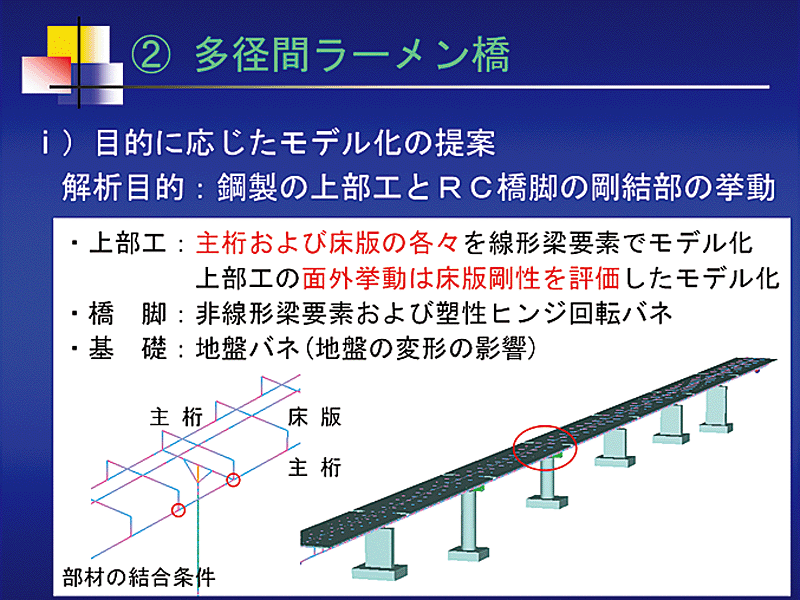 ② 多径間ラーメン橋

ｉ）目的に応じたモデル化の提案

解析目的：鋼製の上部工とＲＣ橋脚の剛結部の挙動

・上部工：主桁および床版の各々を線形梁要素でモデル化
上部工の面外挙動は床版剛性を評価したモデル化

・橋　脚：非線形梁要素および塑性ヒンジ回転バネ

・基　礎：地盤バネ（地盤の変形の影響）

主 桁

床 版

主 桁

部材の結合条件